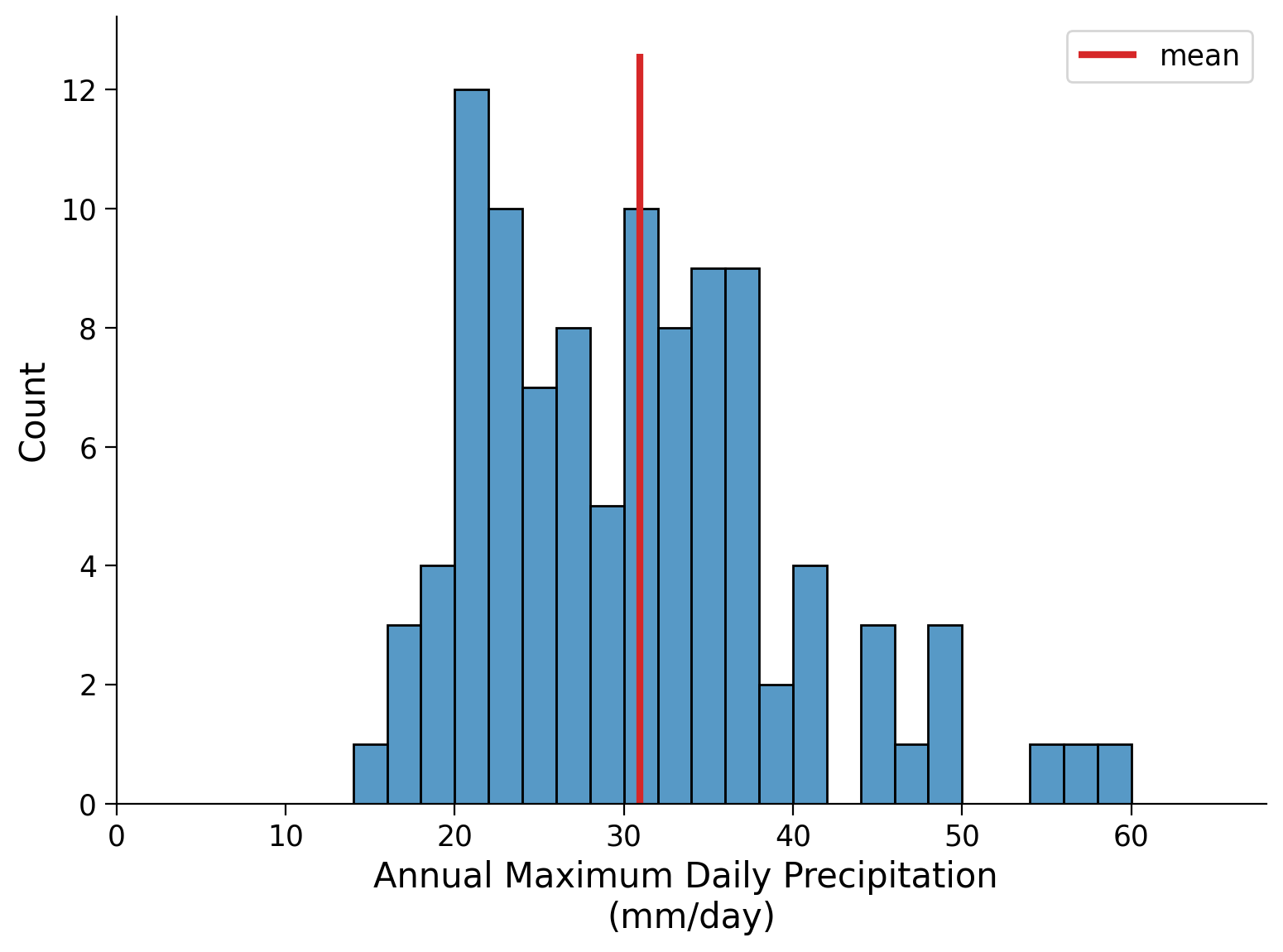 mean

12
10
8
6
4
2
0

Count

0
10
20
30
40
50
60

Annual Maximum Daily Precipitation
(mm/day)